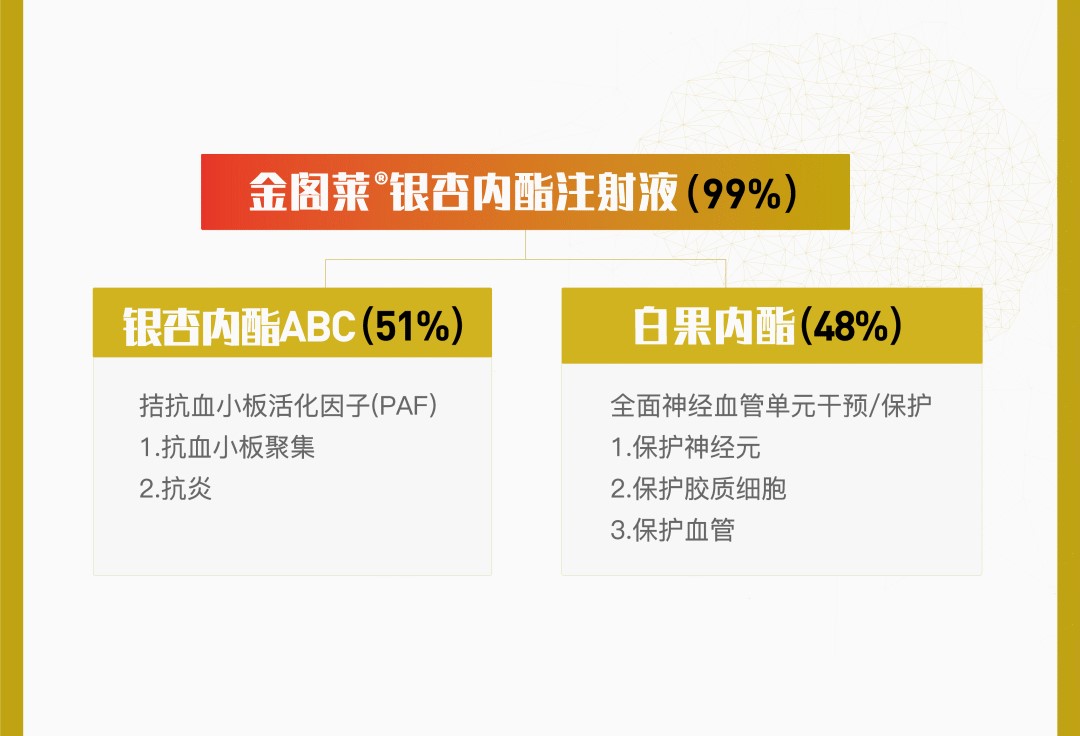 金阁莱®银杏内酯注射液(99%)

银杏内酯ABC(51%)

拮抗血小板活化因子(PAF)
1.抗血小板聚集
2.抗炎

白果内酯(48%)

全面神经血管单元干预/保护
1.保护神经元
2.保护胶质细胞
3.保护血管